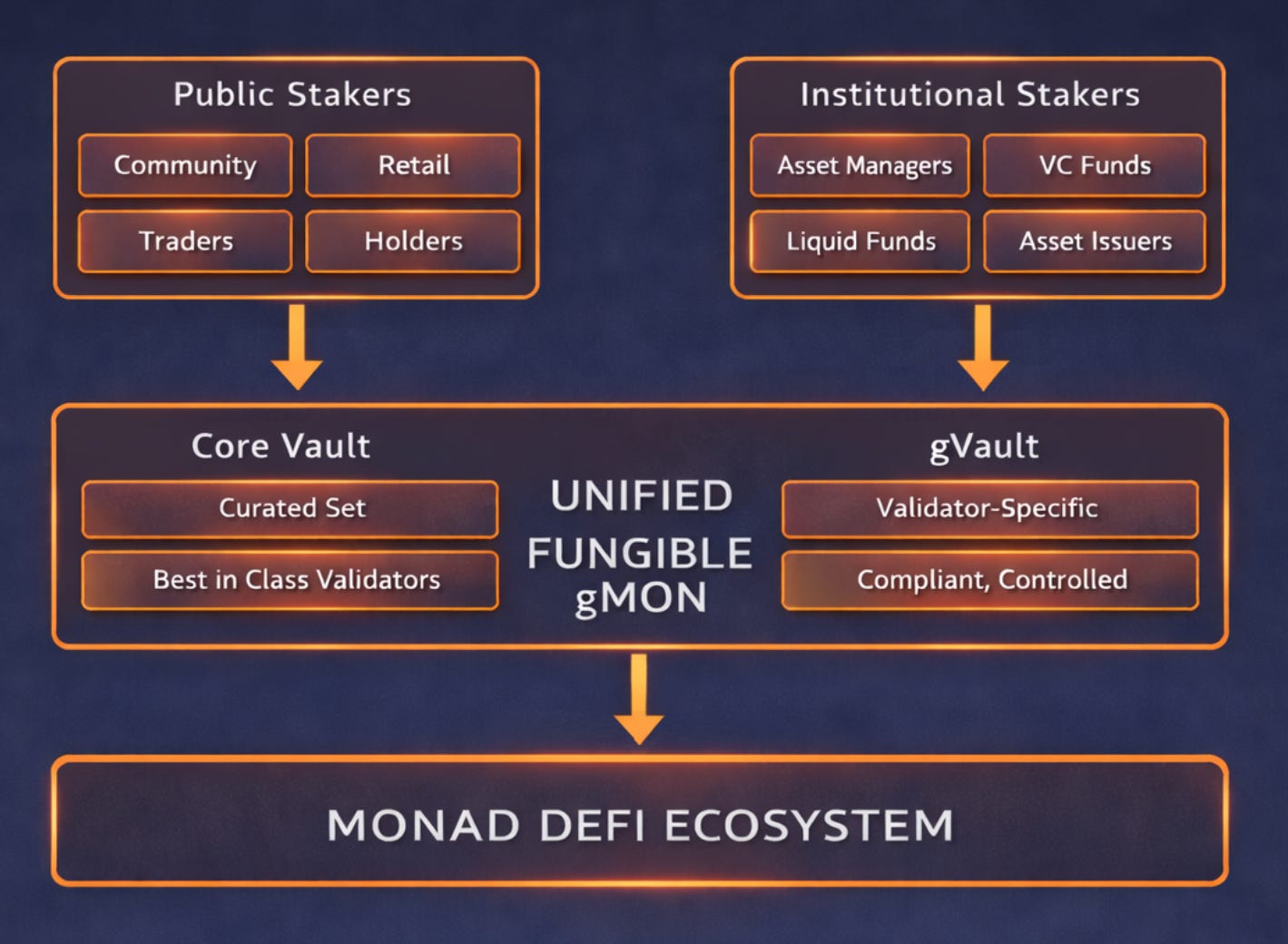 Public Stakers

Community

Retail

Traders

Holders

Institutional Stakers

Asset Managers

VC Funds

Liquid Funds

Asset Issuers

Core Vault

Curated Set

Best in Class Validators

UNIFIED FUNGIBLE gMON

gVault

Validator-Specific

Compliant, Controlled

MONAD DEFI ECOSYSTEM